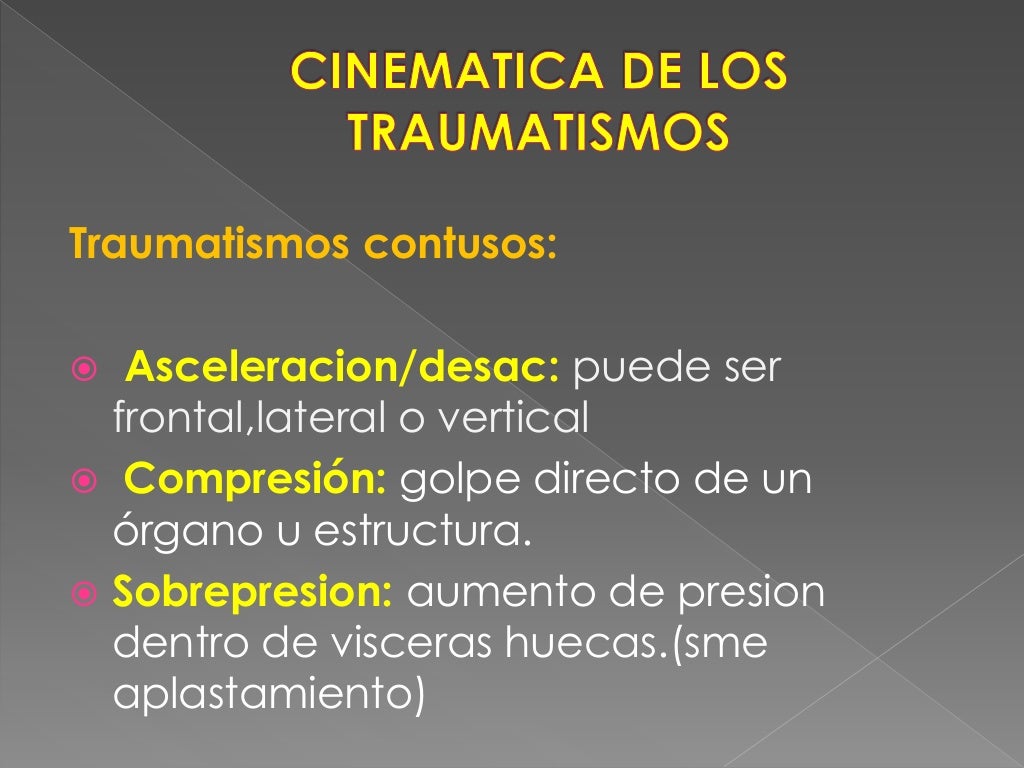 CINEMATICA DE LOS TRAUMATISMOS

Traumatismos contusos:

Asceleracion/desac: puede ser frontal,lateral o vertical
Compresión: golpe directo de un órgano u estructura.
Sobrepresion: aumento de presion dentro de visceras huecas.(sme aplastamiento)